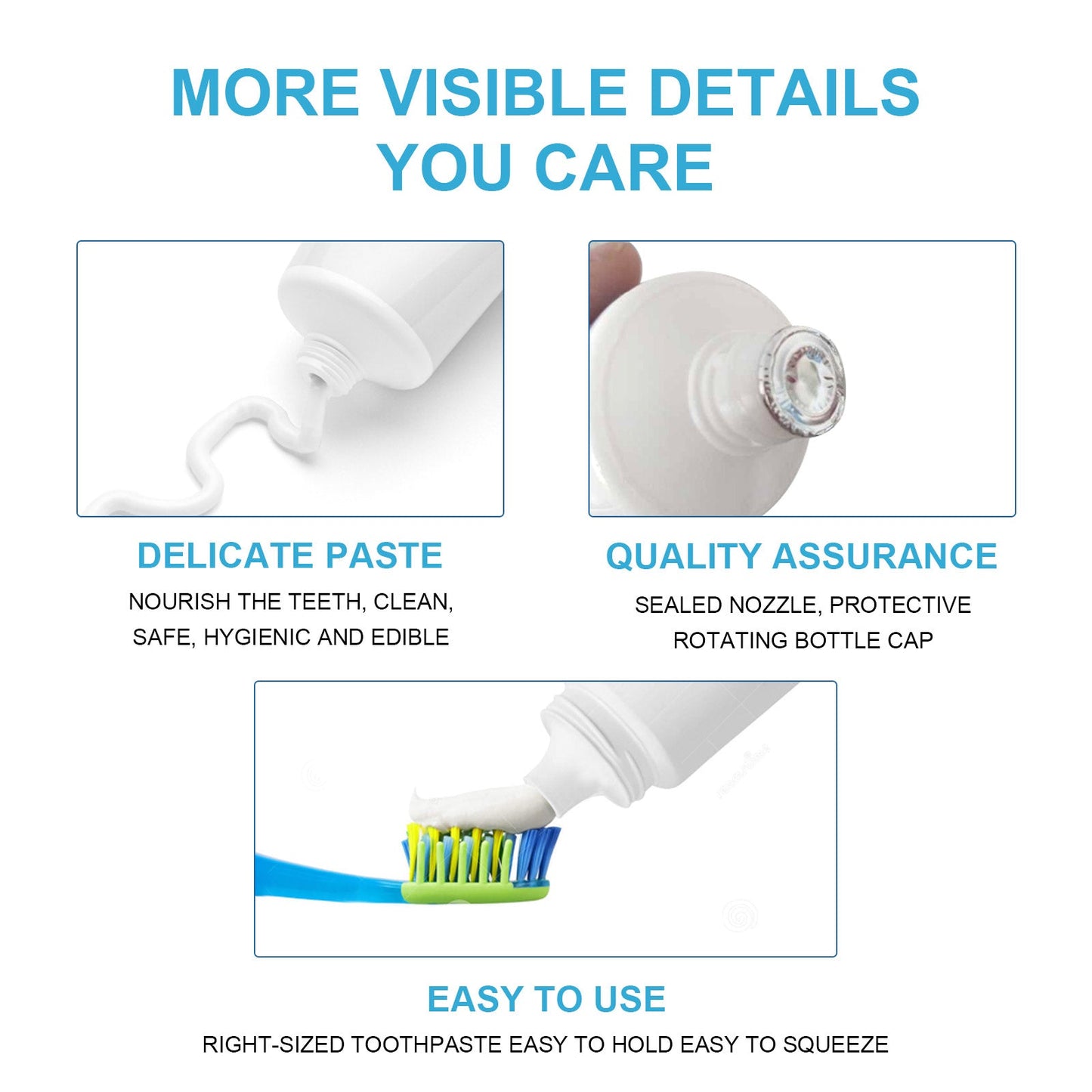 MORE VISIBLE DETAILS YOU CARE

DELICATE PASTE

NOURISH THE TEETH, CLEAN, SAFE, HYGIENIC AND EDIBLE

QUALITY ASSURANCE

SEALED NOZZLE, PROTECTIVE ROTATING BOTTLE CAP

EASY TO USE

RIGHT-SIZED TOOTHPASTE EASY TO HOLD EASY TO SQUEEZE